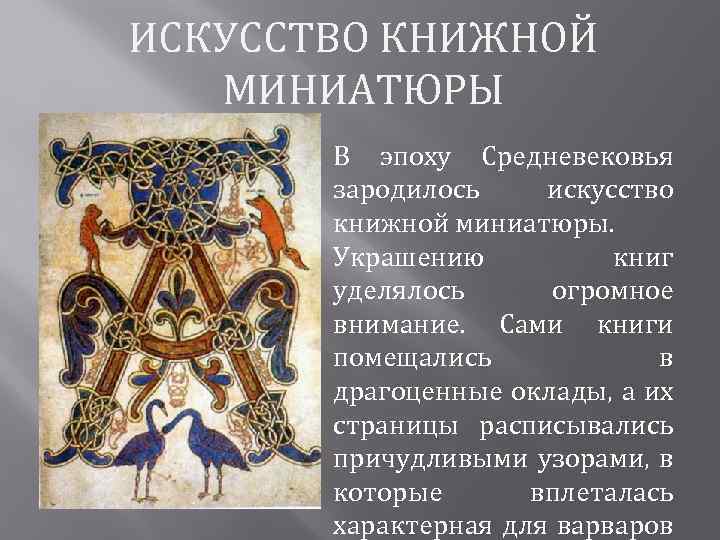 ИСКУССТВО КНИЖНОЙ МИНИАТЮРЫ

В эпоху Средневековья зародилось искусство книжной миниатюры. Украшению книг уделялось огромное внимание. Сами книги помещались в драгоценные оклады, а их страницы расписывались причудливыми узорами, в которые вплеталась характерная для варваров